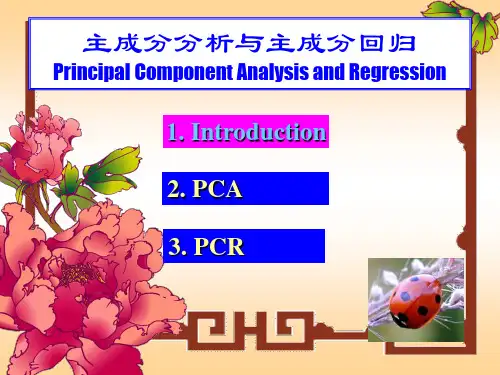 主成分分析与主成分回归
Principal Component Analysis and Regression

1. Introduction

2. PCA

3. PCR